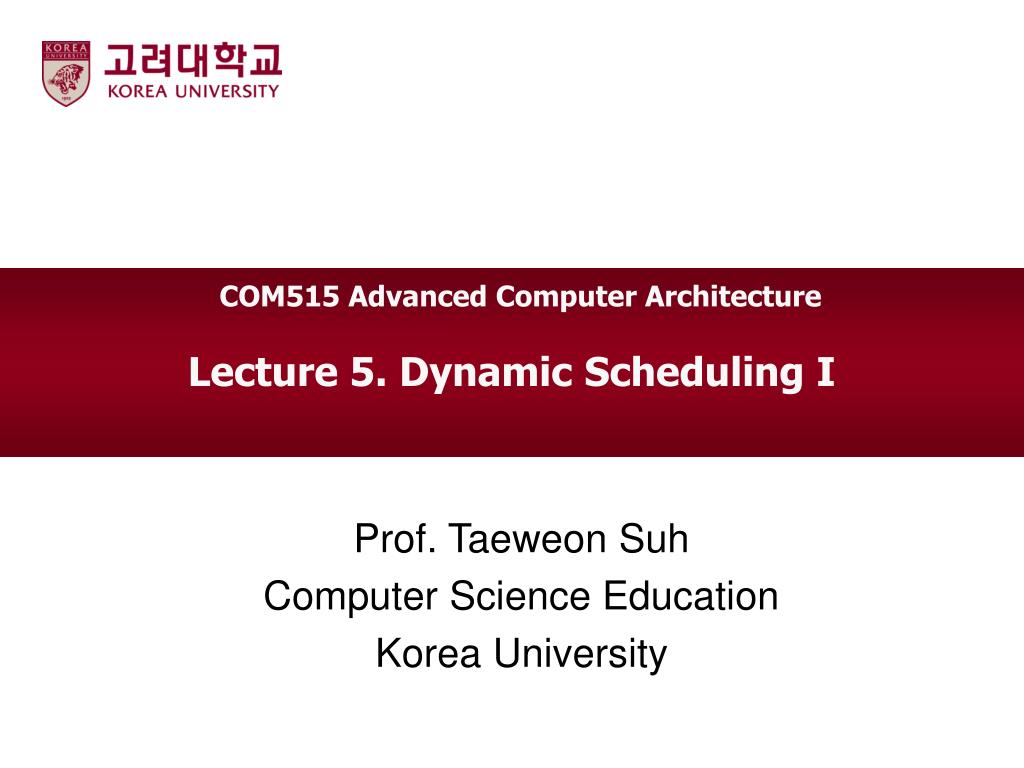 KOREA UNIVERSITY
고려대학교
KOREA UNIVERSITY

COM515 Advanced Computer Architecture

Lecture 5. Dynamic Scheduling I

Prof. Taeweon Suh
Computer Science Education
Korea University